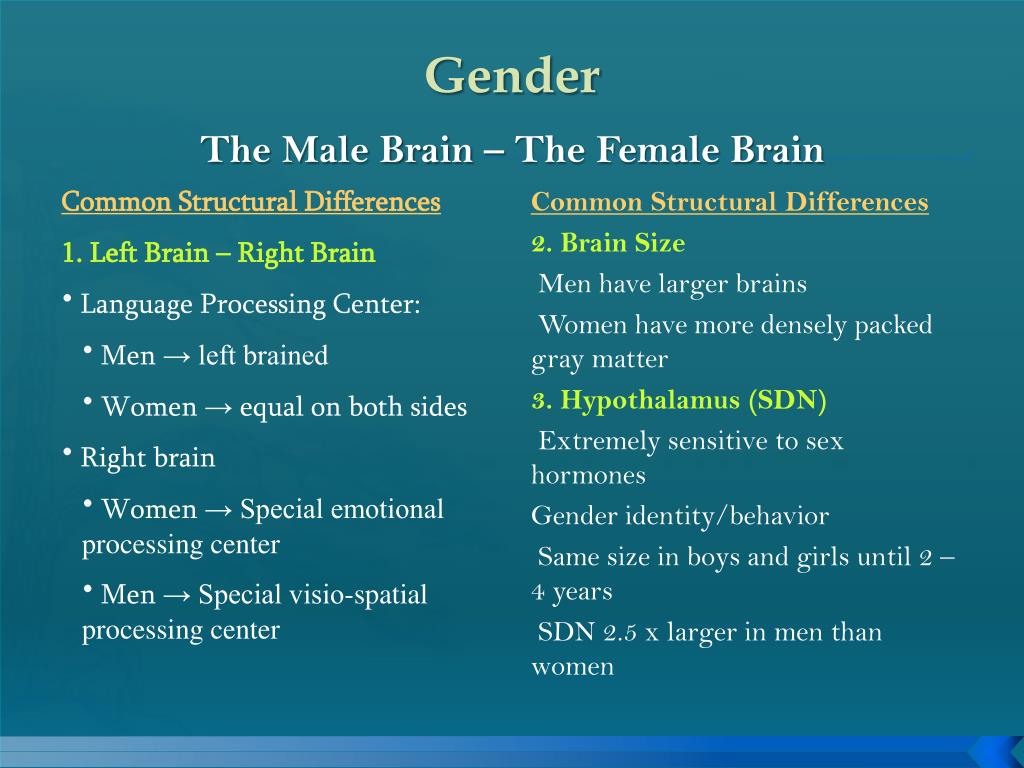 Gender

The Male Brain – The Female Brain

Common Structural Differences

1. Left Brain – Right Brain

• Language Processing Center:

• Men → left brained

• Women → equal on both sides

• Right brain

• Women → Special emotional processing center

• Men → Special visio-spatial processing center

Common Structural Differences

2. Brain Size

Men have larger brains

Women have more densely packed gray matter

3. Hypothalamus (SDN)

Extremely sensitive to sex hormones

Gender identity/behavior

Same size in boys and girls until 2 – 4 years

SDN 2.5 x larger in men than women